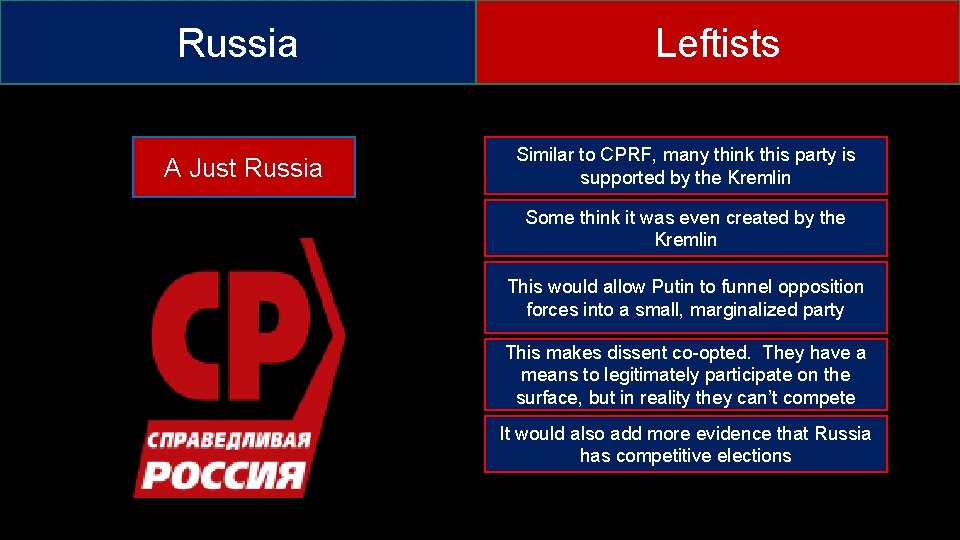 Russia

Leftists

A Just Russia

СР

СПРАВЕДЛИВАЯ РОССИЯ

Similar to CPRF, many think this party is supported by the Kremlin

Some think it was even created by the Kremlin

This would allow Putin to funnel opposition forces into a small, marginalized party

This makes dissent co-opted. They have a means to legitimately participate on the surface, but in reality they can't compete

It would also add more evidence that Russia has competitive elections